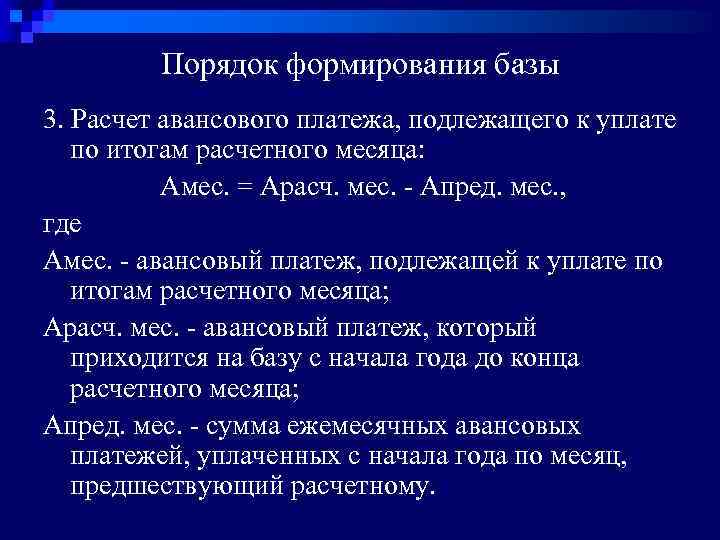 Порядок формирования базы

3. Расчет авансового платежа, подлежащего к уплате по итогам расчетного месяца:

Амес. = Арасч. мес. - Апред. мес.,

где

Амес. - авансовый платеж, подлежащей к уплате по итогам расчетного месяца;

Арасч. мес. - авансовый платеж, который приходится на базу с начала года до конца расчетного месяца;

Апред. мес. - сумма ежемесячных авансовых платежей, уплаченных с начала года по месяц, предшествующий расчетному.